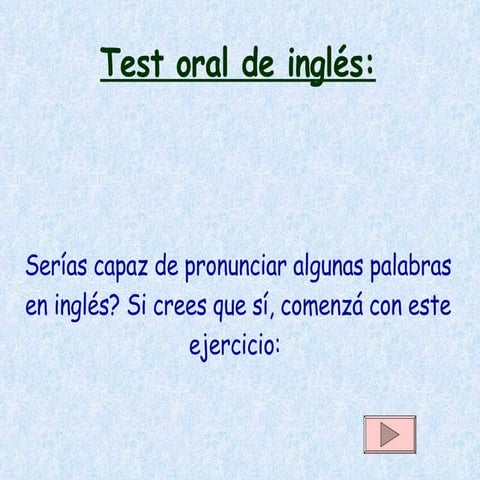 Test oral de inglés:

Serías capaz de pronunciar algunas palabras en inglés? Si crees que sí, comenzá con este ejercicio: